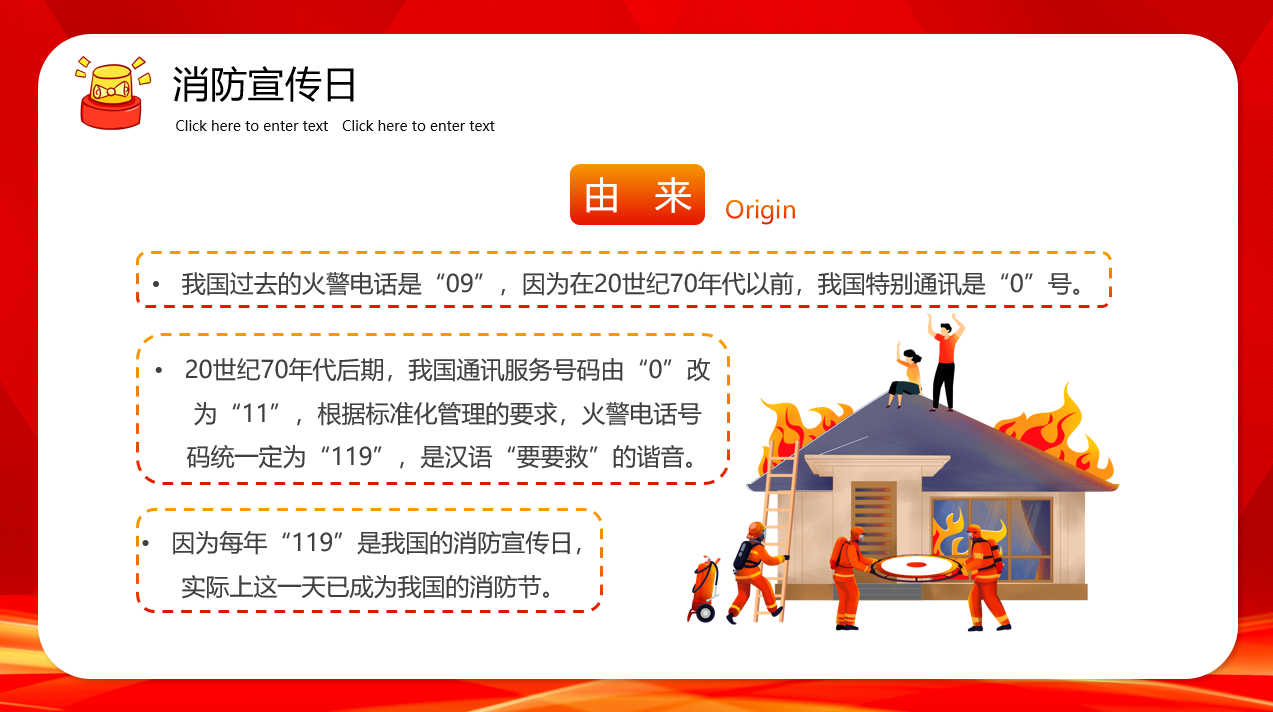 消防宣传日

Click here to enter text Click here to enter text

由 来 Origin

• 我国过去的火警电话是“09”，因为在20世纪70年代以前，我国特别通讯是“0”号。

• 20世纪70年代后期，我国通讯服务号码由“0”改为“11”，根据标准化管理的要求，火警电话号码统一定为“119”，是汉语“要要救”的谐音。

• 因为每年“119”是我国的消防宣传日，实际上这一天已成为我国的消防节。